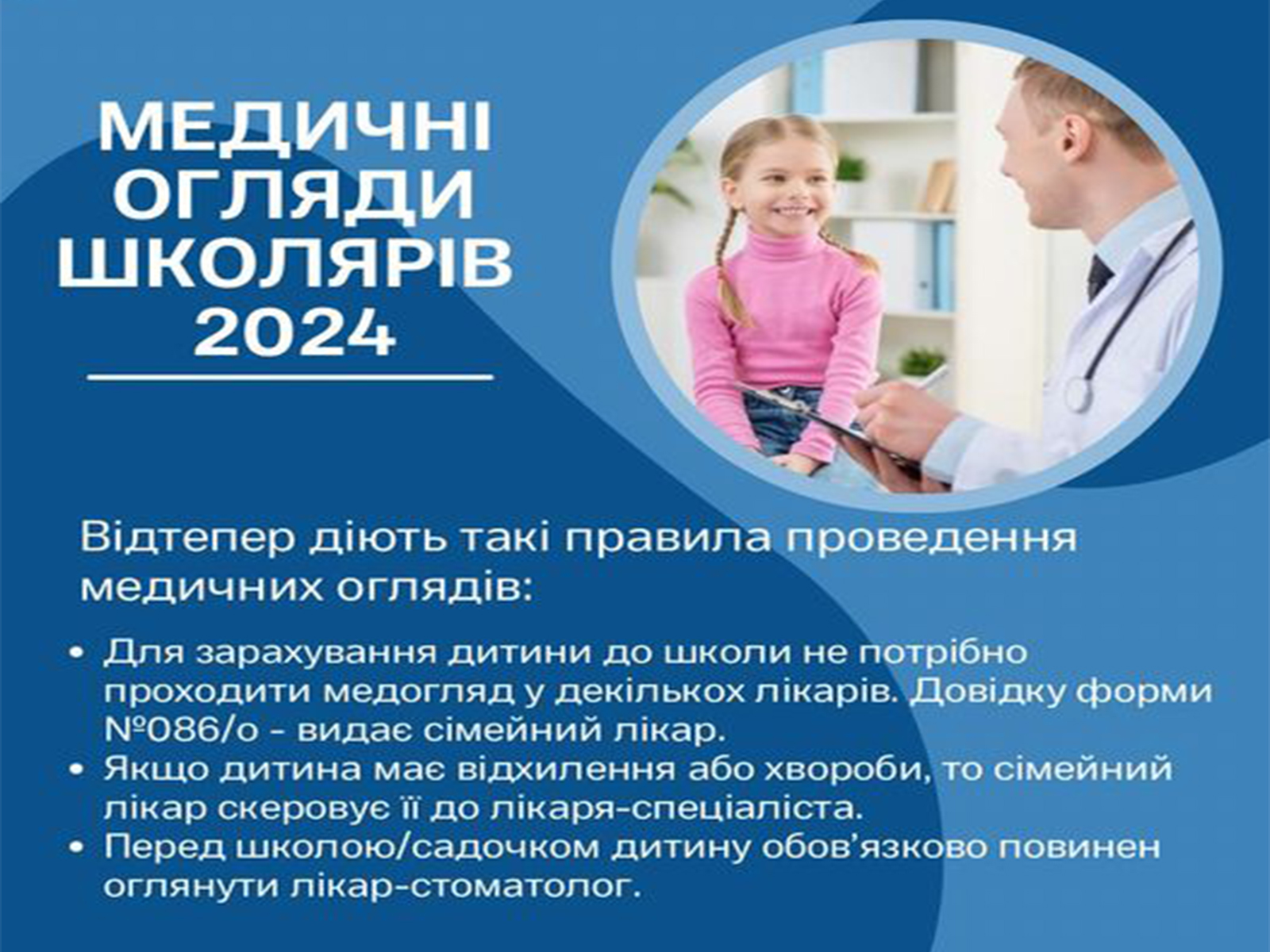 МЕДИЧНІ ОГЛЯДИ ШКОЛЯРІВ 2024

Відтепер діють такі правила проведення медичних оглядів:

• Для зарахування дитини до школи не потрібно проходити медогляд у декількох лікарів. Довідку форми №086/о - видає сімейний лікар.
• Якщо дитина має відхилення або хвороби, то сімейний лікар скеровує її до лікаря-спеціаліста.
• Перед школою/садочком дитину обов'язково повинен оглянути лікар-стоматолог.